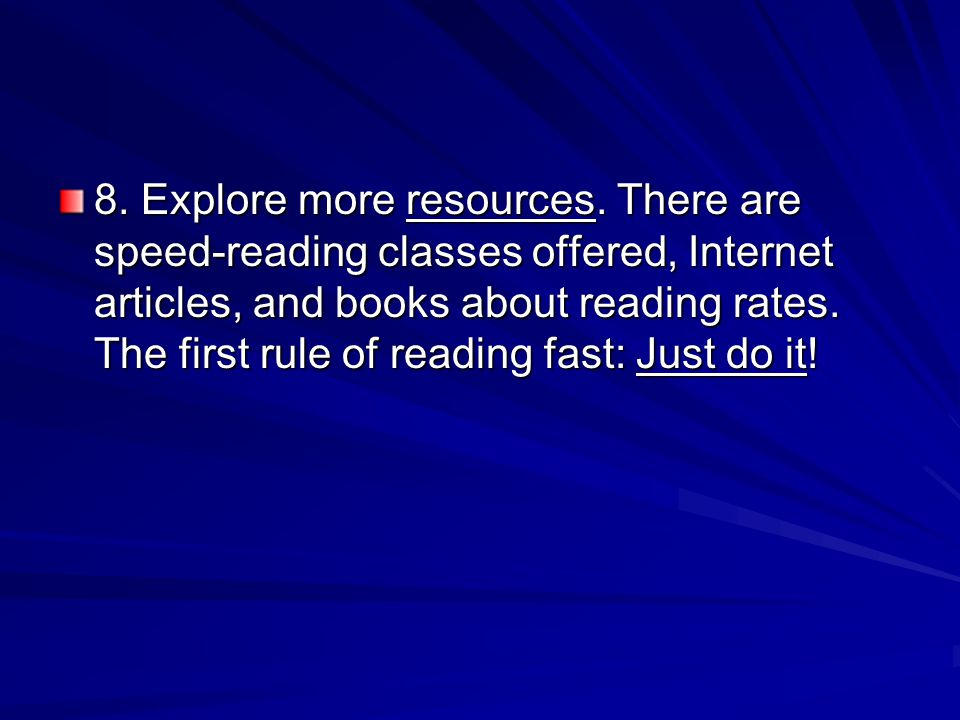 8. Explore more resources. There are speed-reading classes offered, Internet articles, and books about reading rates. The first rule of reading fast: Just do it!